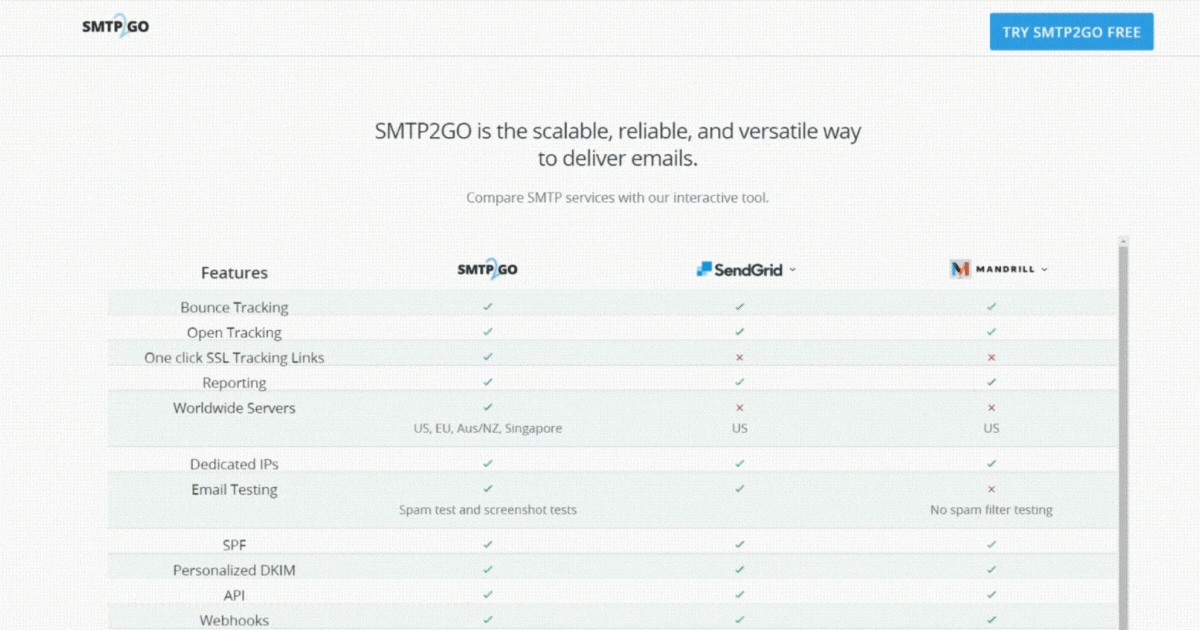 SMTP2GO

TRY SMTP2GO FREE

SMTP2GO is the scalable, reliable, and versatile way to deliver emails.

Compare SMTP services with our interactive tool.

| Features | SMTP2GO | SendGrid | MANDRILL |
|---|---|---|---|
| Bounce Tracking | ✓ | ✓ | ✓ |
| Open Tracking | ✓ | ✓ | ✓ |
| One click SSL Tracking Links | ✓ | × | × |
| Reporting | ✓ | ✓ | ✓ |
| Worldwide Servers | ✓ US, EU, Aus/NZ, Singapore | × US | × US |
| Dedicated IPs | ✓ | ✓ | ✓ |
| Email Testing | ✓ Spam test and screenshot tests | ✓ | × No spam filter testing |
| SPF | ✓ | ✓ | ✓ |
| Personalized DKIM | ✓ | ✓ | ✓ |
| API | ✓ | ✓ | ✓ |
| Webhooks | ✓ | ✓ | ✓ |